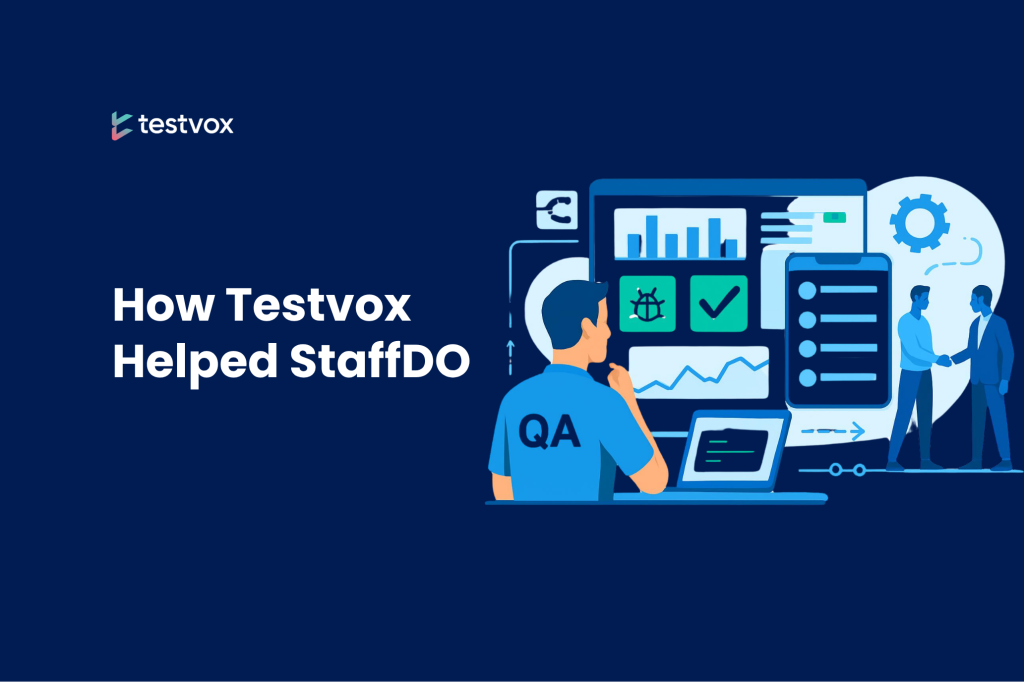 testvox

How Testvox Helped StaffDO

QA